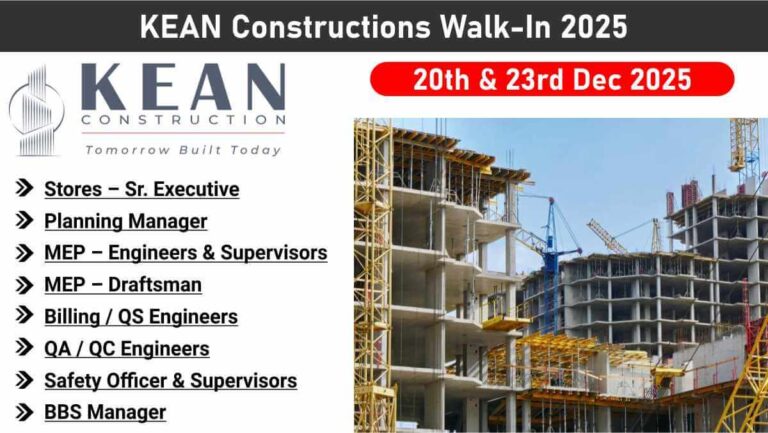 KEAN Constructions Walk-In 2025

KEAN
CONSTRUCTION
Tomorrow Built Today

20th & 23rd Dec 2025

Stores – Sr. Executive
Planning Manager
MEP – Engineers & Supervisors
MEP – Draftsman
Billing / QS Engineers
QA / QC Engineers
Safety Officer & Supervisors
BBS Manager